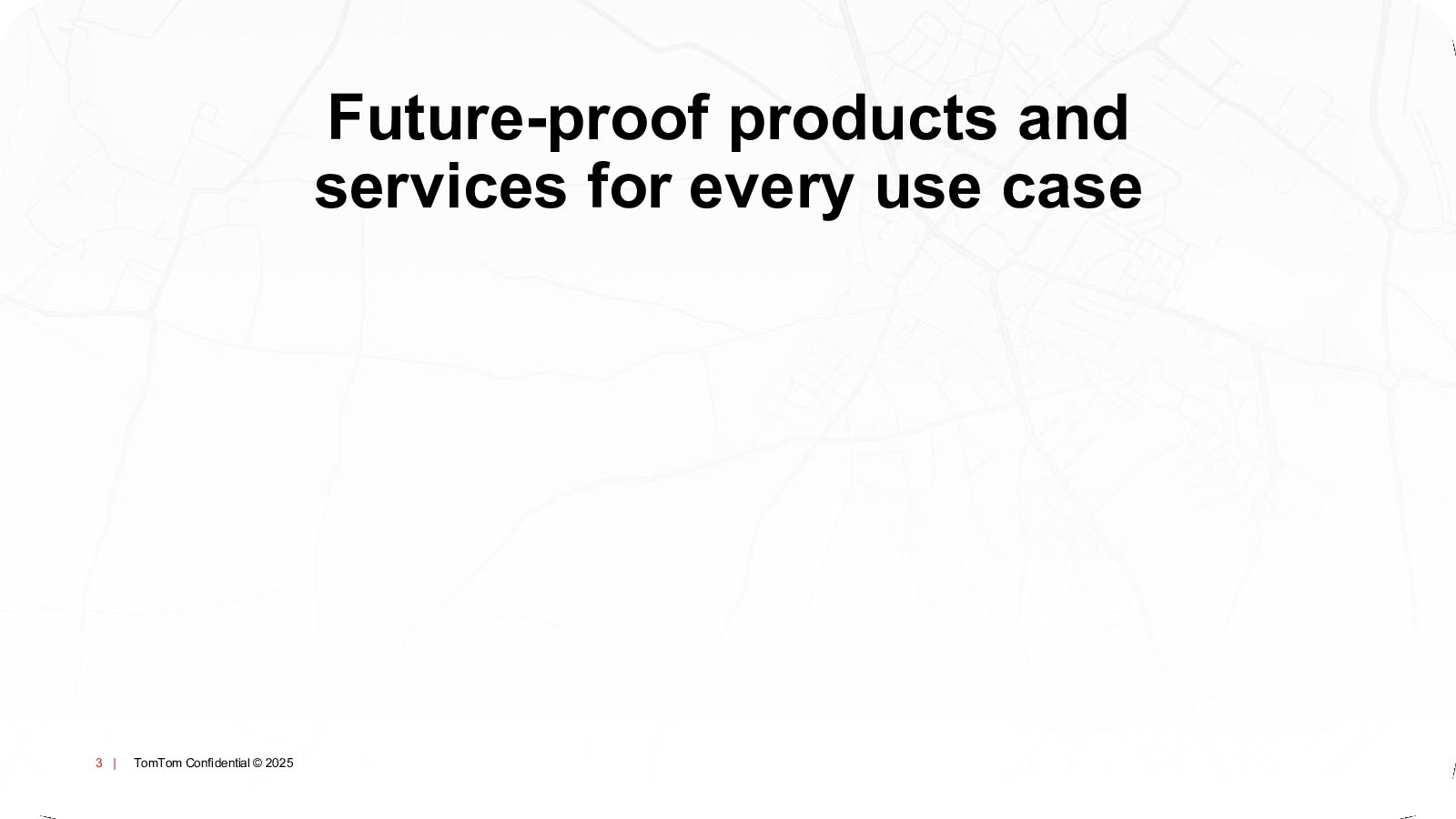 Future-proof products and services for every use case

3 | TomTom Confidential © 2025